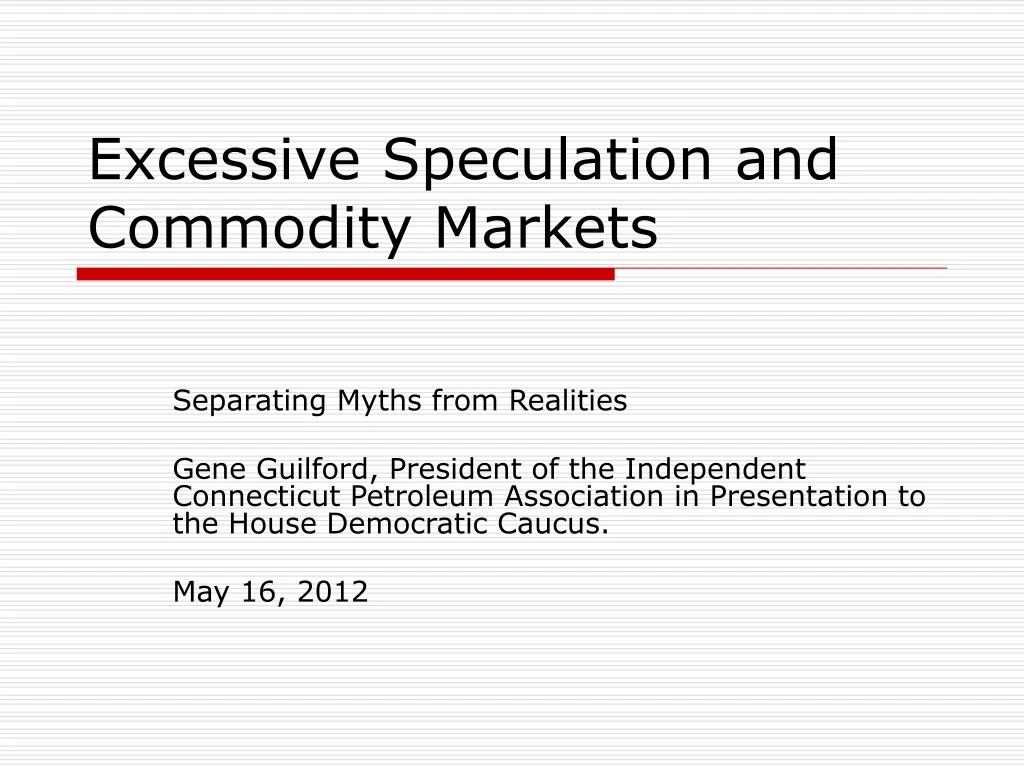 Excessive Speculation and Commodity Markets

Separating Myths from Realities

Gene Guilford, President of the Independent Connecticut Petroleum Association in Presentation to the House Democratic Caucus.

May 16, 2012